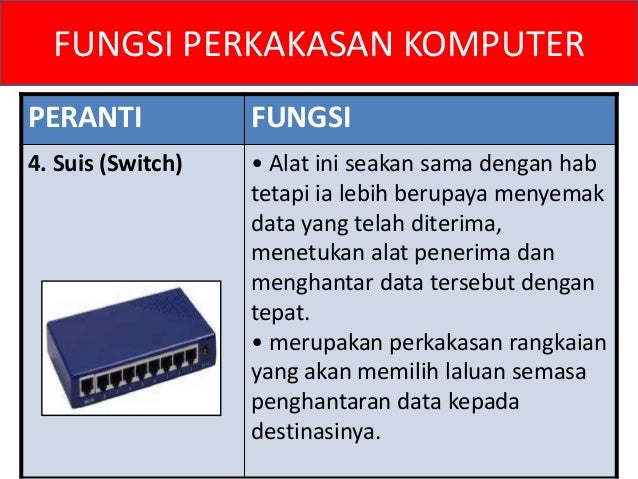 FUNGSI PERKAKASAN KOMPUTER

| PERANTI | FUNGSI |
|---|---|
| 4. Suis (Switch) | • Alat ini seakan sama dengan hab tetapi ia lebih berupaya menyemak data yang telah diterima, menetukan alat penerima dan menghantar data tersebut dengan tepat. • merupakan perkakasan rangkaian yang akan memilih laluan semasa penghantaran data kepada destinasinya. |